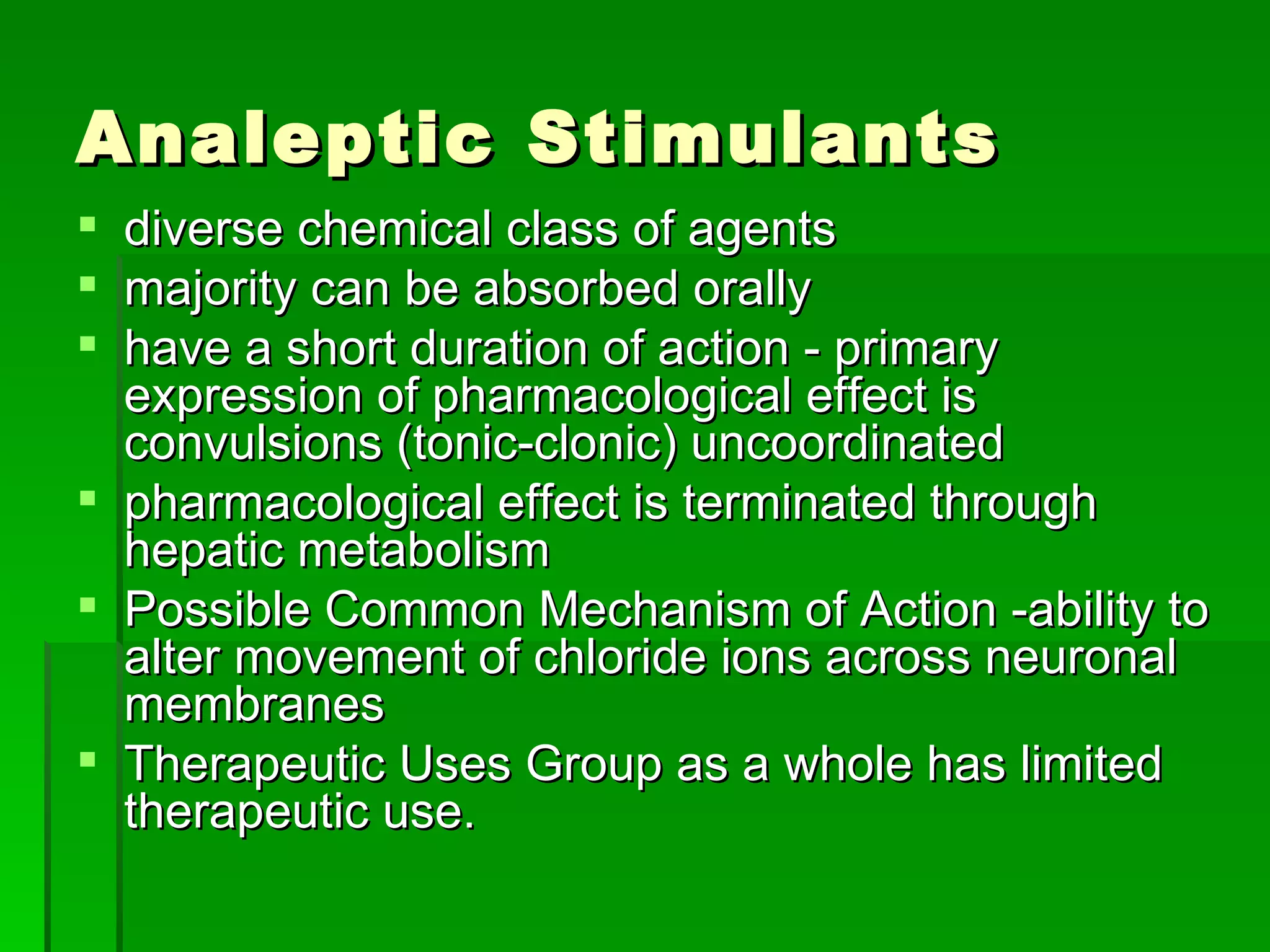 Analeptic Stimulants

- diverse chemical class of agents
- majority can be absorbed orally
- have a short duration of action - primary expression of pharmacological effect is convulsions (tonic-clonic) uncoordinated
- pharmacological effect is terminated through hepatic metabolism
- Possible Common Mechanism of Action -ability to alter movement of chloride ions across neuronal membranes
- Therapeutic Uses Group as a whole has limited therapeutic use.